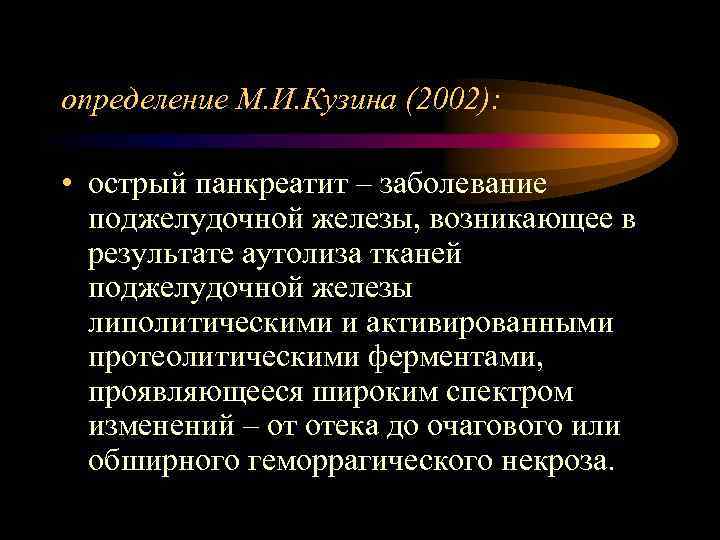 определение М.И.Кузина (2002):

• острый панкреатит – заболевание поджелудочной железы, возникающее в результате аутолиза тканей поджелудочной железы липолитическими и активированными протеолитическими ферментами, проявляющееся широким спектром изменений – от отека до очагового или обширного геморрагического некроза.